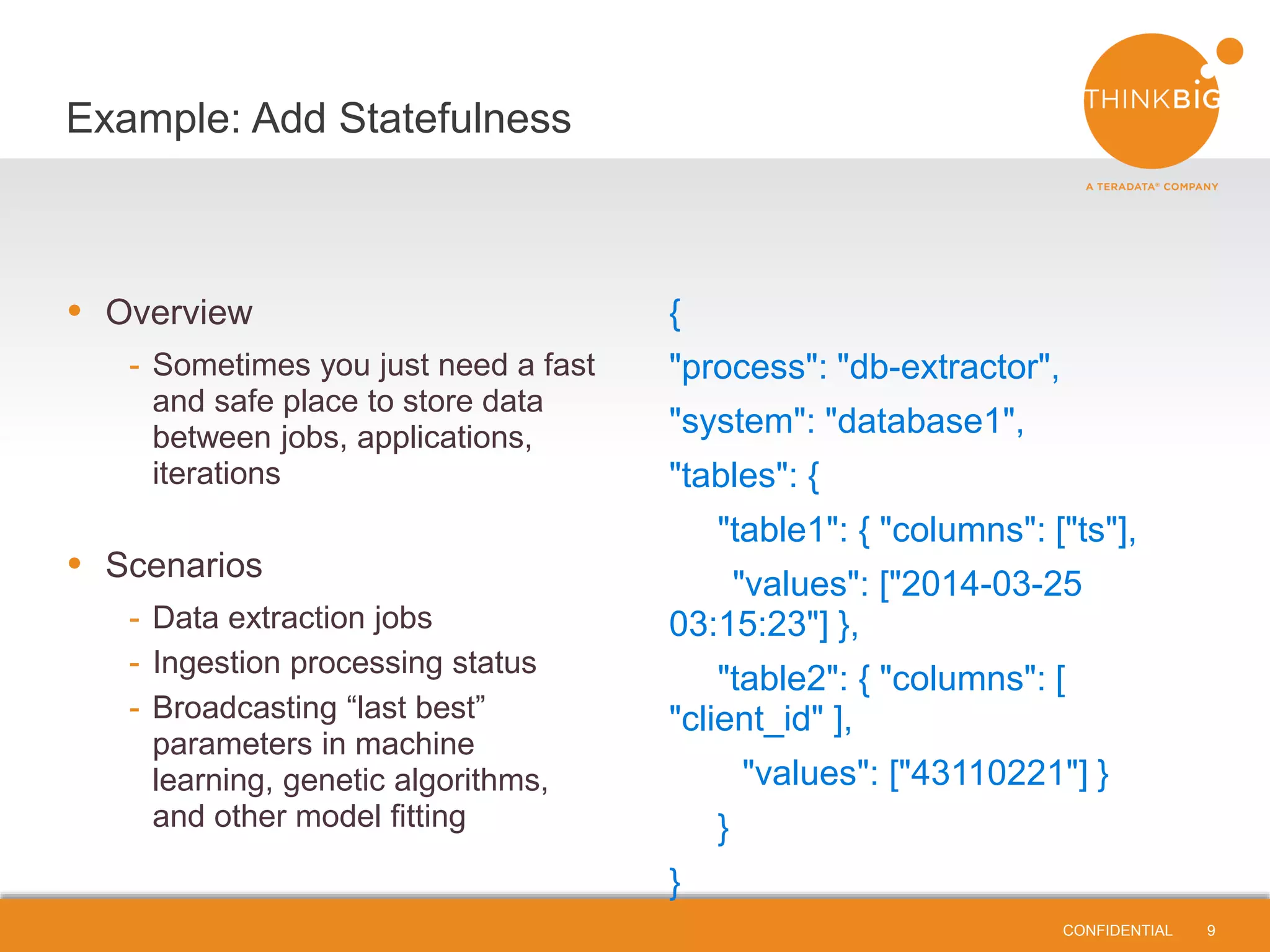 Example: Add Statefulness

THINKBIG
A TERADATA® COMPANY

• Overview
- Sometimes you just need a fast and safe place to store data between jobs, applications, iterations

• Scenarios
- Data extraction jobs
- Ingestion processing status
- Broadcasting “last best” parameters in machine learning, genetic algorithms, and other model fitting

{
"process": "db-extractor",
"system": "database1",
"tables": {
"table1": { "columns": ["ts"],
"values": ["2014-03-25 03:15:23"] },
"table2": { "columns": [ "client_id" ],
"values": ["43110221"] }
}
}

CONFIDENTIAL 9